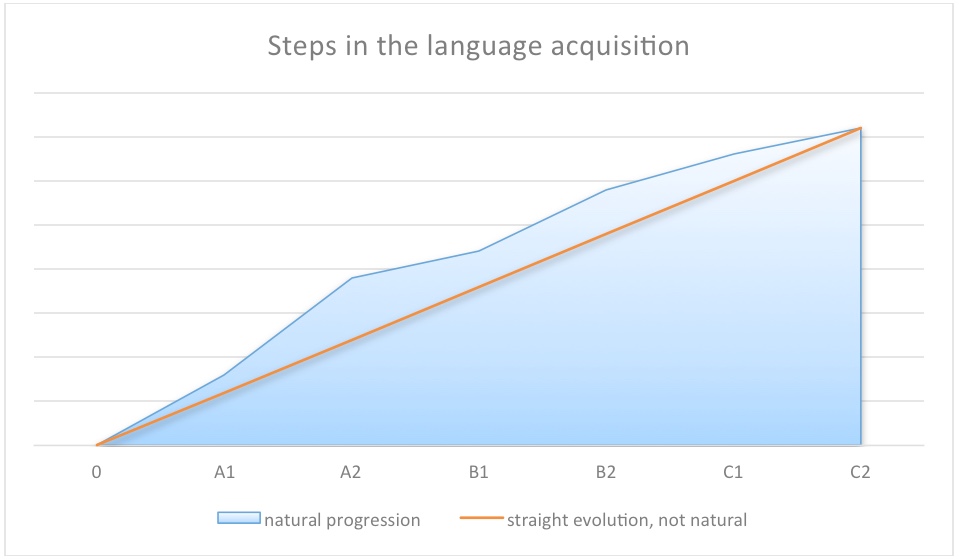 Steps in the language acquisition

0
A1
A2
B1
B2
C1
C2

natural progression
straight evolution, not natural